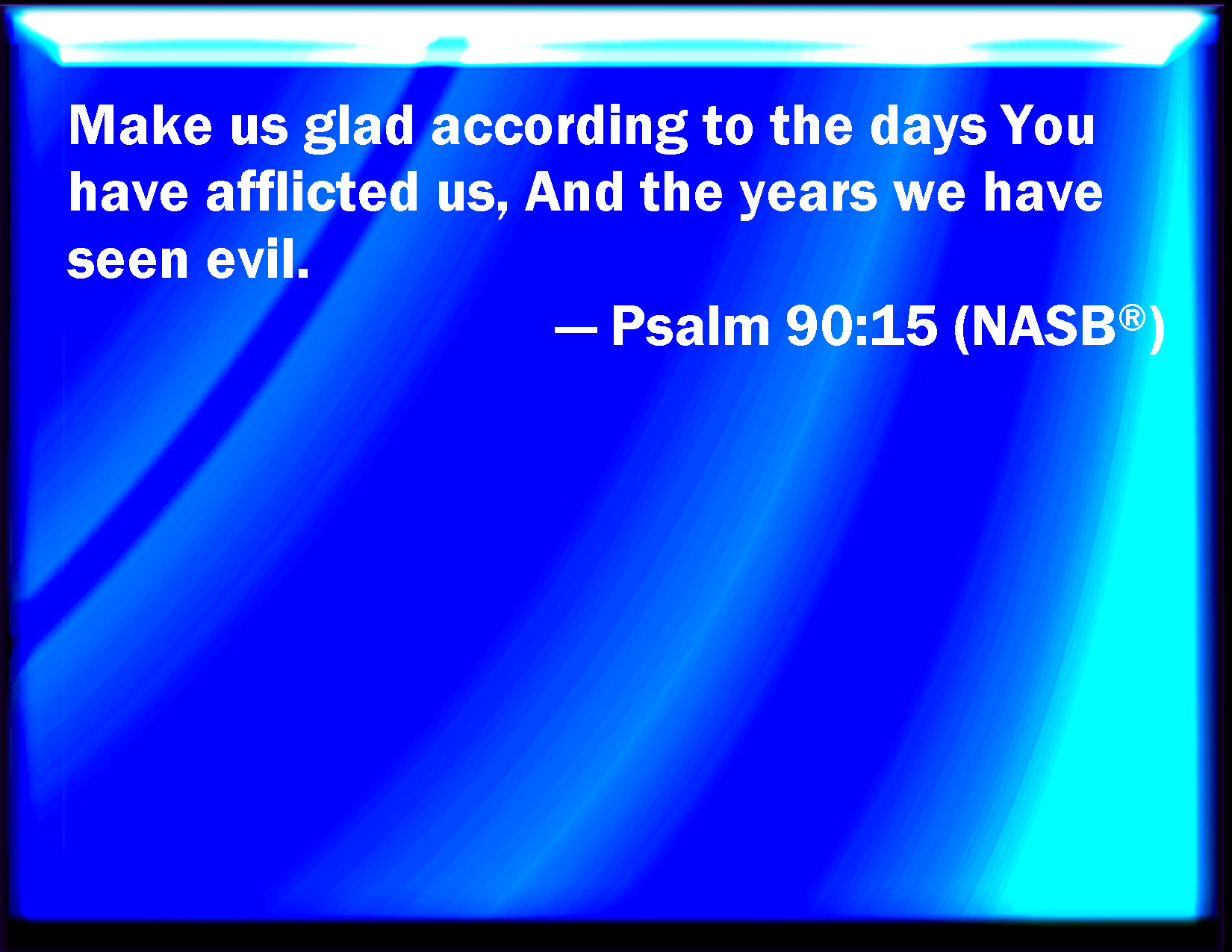 Make us glad according to the days You have afflicted us, And the years we have seen evil.

— Psalm 90:15 (NASB®)